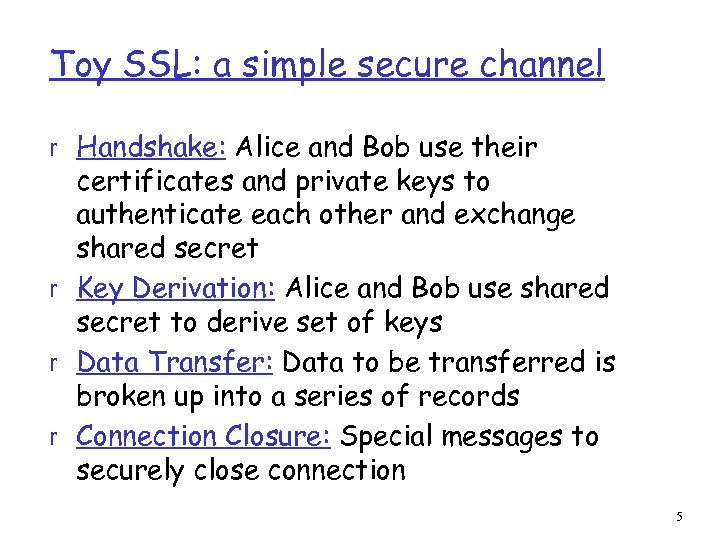 Toy SSL: a simple secure channel

r Handshake: Alice and Bob use their certificates and private keys to authenticate each other and exchange shared secret

r Key Derivation: Alice and Bob use shared secret to derive set of keys

r Data Transfer: Data to be transferred is broken up into a series of records

r Connection Closure: Special messages to securely close connection

5